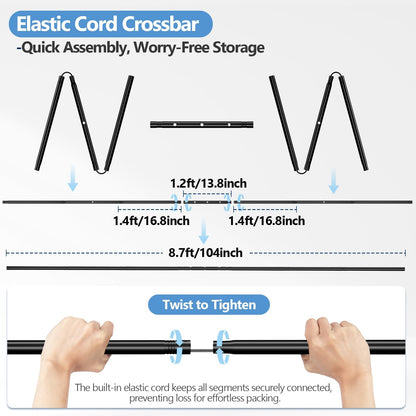 Elastic Cord Crossbar
-Quick Assembly, Worry-Free Storage

1.2ft/13.8inch

1.4ft/16.8inch

1.4ft/16.8inch

8.7ft/104inch

Twist to Tighten

The built-in elastic cord keeps all segments securely connected, preventing loss for effortless packing.